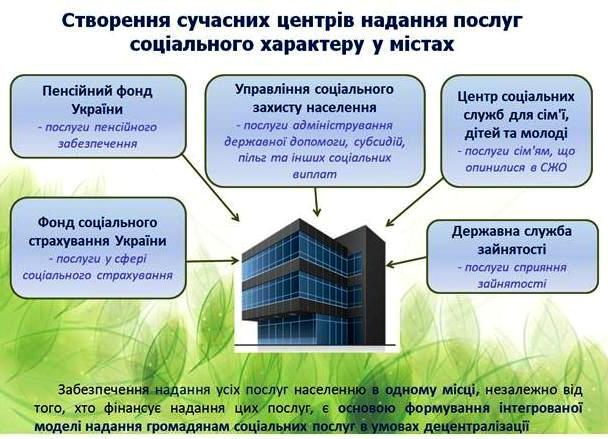 Створення сучасних центрів надання послуг соціального характеру у містах

Пенсійний фонд України
- послуги пенсійного забезпечення

Управління соціального захисту населення
- послуги адміністрування державної допомоги, субсидій, пільг та інших соціальних виплат

Центр соціальних служб для сім'ї, дітей та молоді
- послуги сім'ям, що опинилися в СЖО

Фонд соціального страхування України
- послуги у сфері соціального страхування

Державна служба зайнятості
- послуги сприяння зайнятості

Забезпечення надання усіх послуг населенню в одному місці, незалежно від того, хто фінансує надання цих послуг, є основою формування інтегрованої моделі надання громадянам соціальних послуг в умовах децентралізації